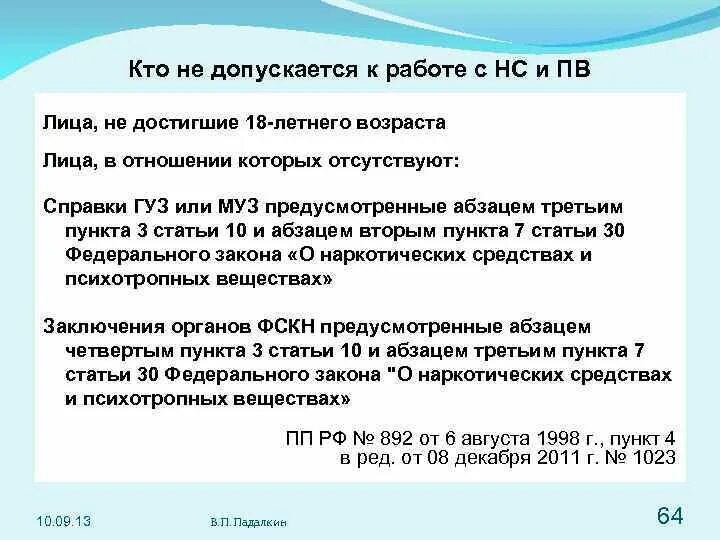 Кто не допускается к работе с НС и ПВ

Лица, не достигшие 18-летнего возраста

Лица, в отношении которых отсутствуют:

Справки ГУЗ или МУЗ предусмотренные абзацем третьим пункта 3 статьи 10 и абзацем вторым пункта 7 статьи 30 Федерального закона «О наркотических средствах и психотропных веществах»

Заключения органов ФСКН предусмотренные абзацем четвертым пункта 3 статьи 10 и абзацем третьим пункта 7 статьи 30 Федерального закона "О наркотических средствах и психотропных веществах»

ПП РФ № 892 от 6 августа 1998 г., пункт 4
в ред. от 08 декабря 2011 г. № 1023

10.09.13

В.П. Падалкин

64